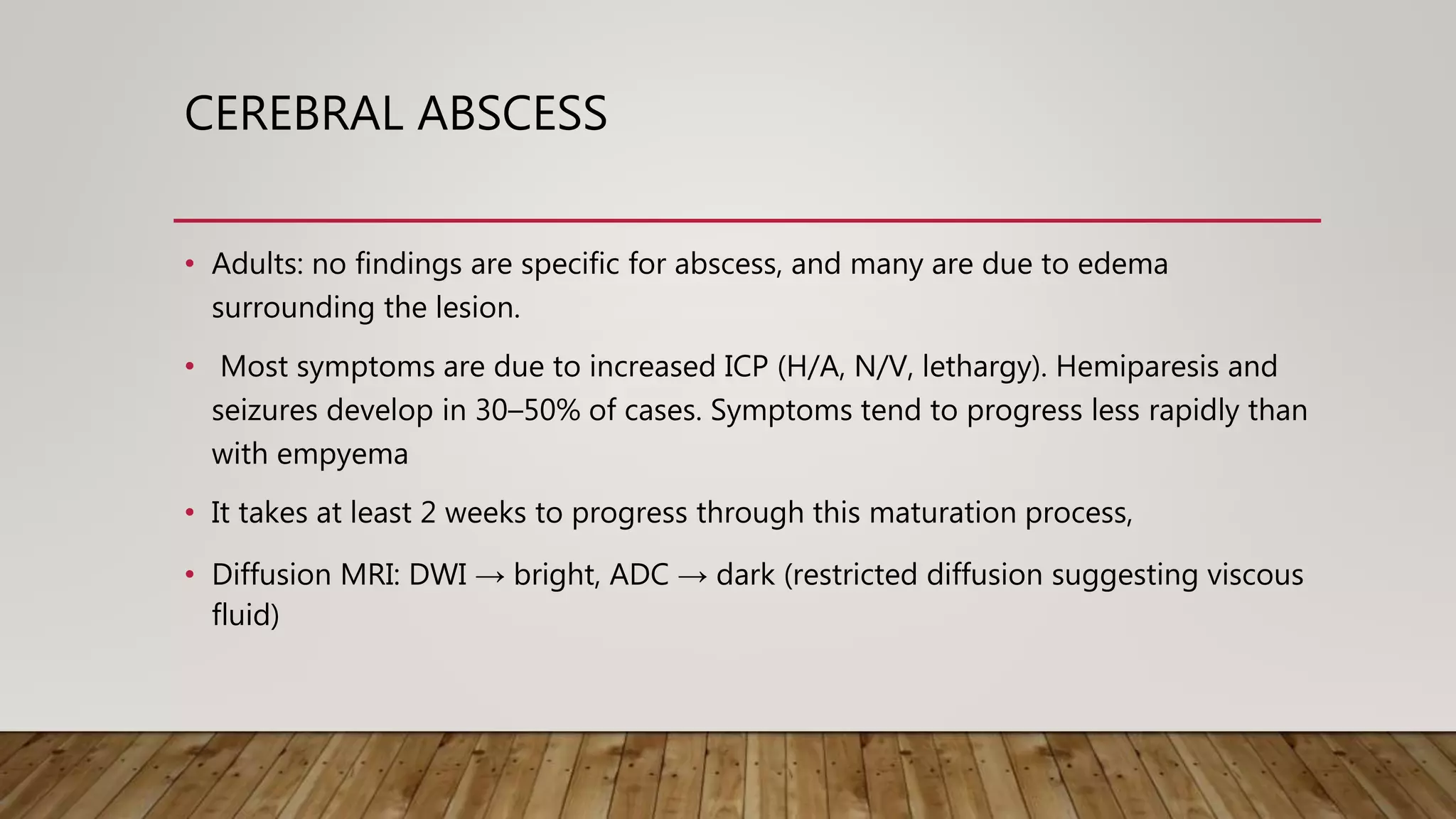 CEREBRAL ABSCESS

• Adults: no findings are specific for abscess, and many are due to edema surrounding the lesion.

• Most symptoms are due to increased ICP (H/A, N/V, lethargy). Hemiparesis and seizures develop in 30–50% of cases. Symptoms tend to progress less rapidly than with empyema

• It takes at least 2 weeks to progress through this maturation process,

• Diffusion MRI: DWI → bright, ADC → dark (restricted diffusion suggesting viscous fluid)